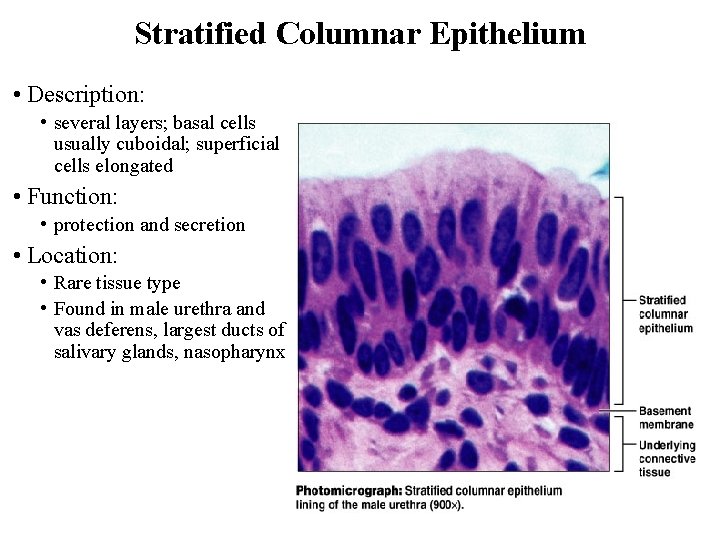 Stratified Columnar Epithelium

• Description:
  • several layers; basal cells usually cuboidal; superficial cells elongated
• Function:
  • protection and secretion
• Location:
  • Rare tissue type
  • Found in male urethra and vas deferens, largest ducts of salivary glands, nasopharynx

Stratified columnar epithelium

Basement membrane

Underlying connective tissue

Photomicrograph: Stratified columnar epithelium lining of the male urethra (900×).